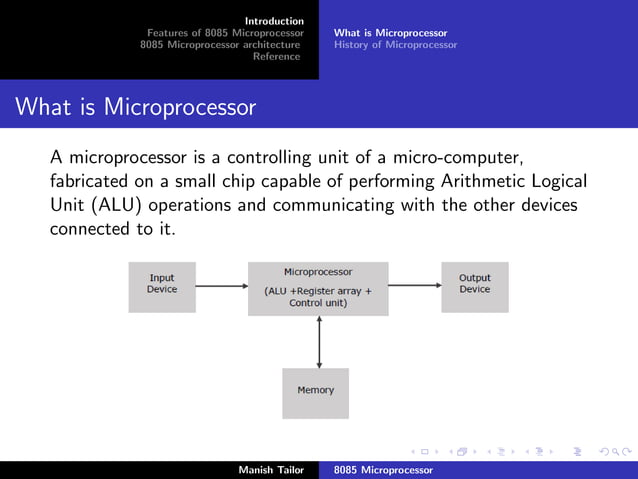 Introduction
Features of 8085 Microprocessor
8085 Microprocessor architecture
Reference

What is Microprocessor
History of Microprocessor

What is Microprocessor

A microprocessor is a controlling unit of a micro-computer, fabricated on a small chip capable of performing Arithmetic Logical Unit (ALU) operations and communicating with the other devices connected to it.

Input Device

Microprocessor
(ALU +Register array + Control unit)

Output Device

Memory

Manish Tailor
8085 Microprocessor